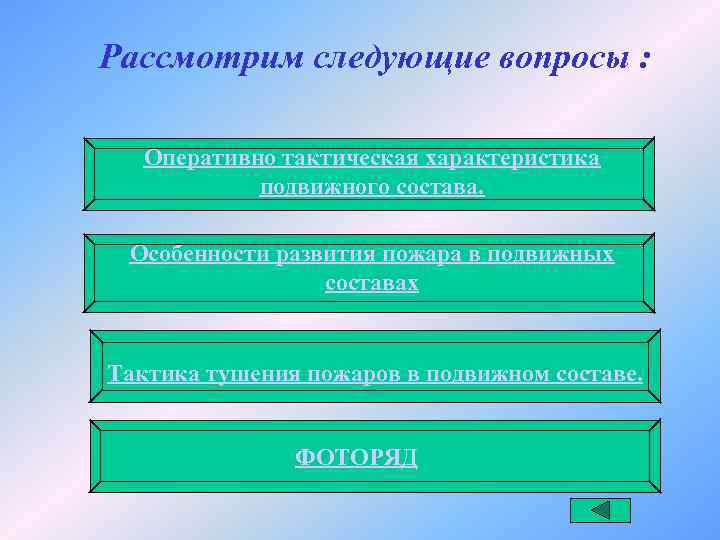 Рассмотрим следующие вопросы :

Оперативно тактическая характеристика подвижного состава.

Особенности развития пожара в подвижных составах

Тактика тушения пожаров в подвижном составе.

ФОТОРЯД